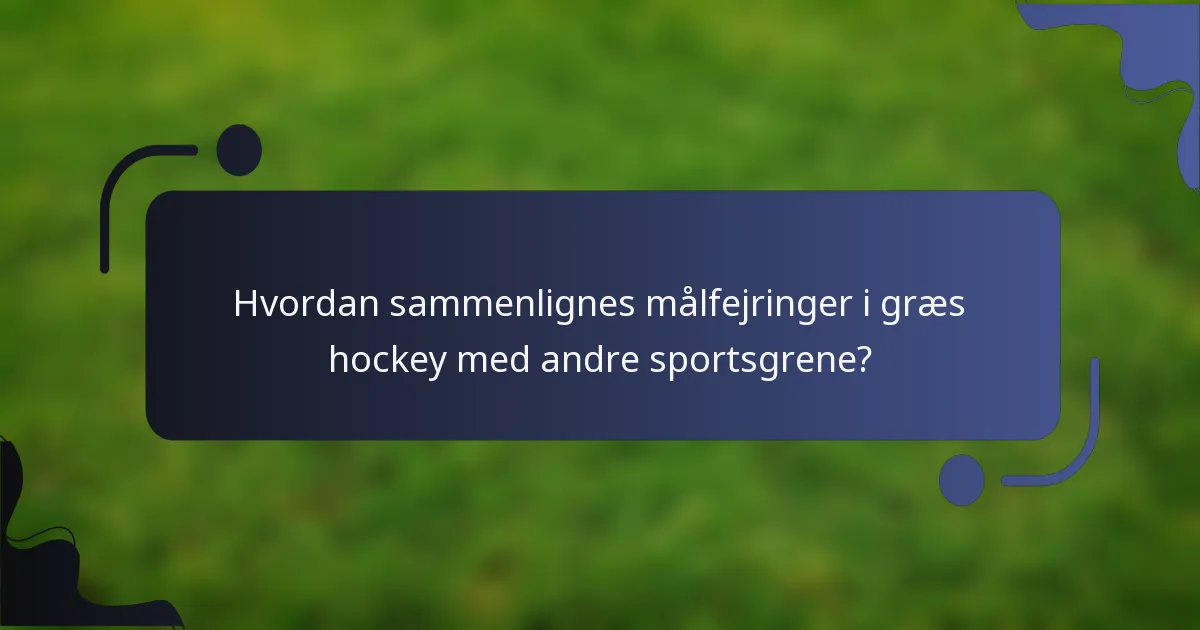 Hvordan sammenlignes målfejringer i græs hockey med andre sportsgrene?